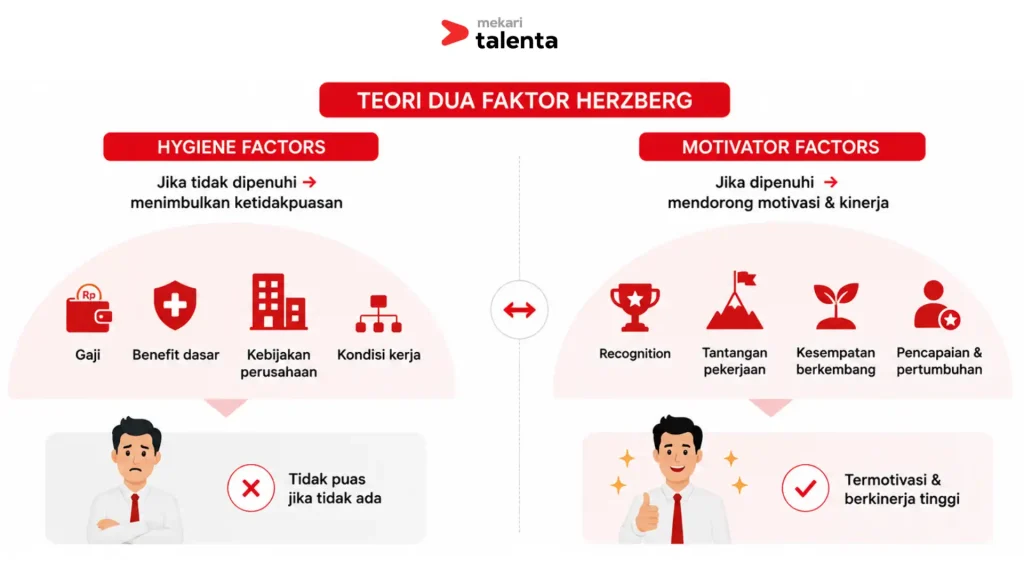 mekari talenta

TEORI DUA FAKTOR HERZBERG

HYGIENE FACTORS

Jika tidak dipenuhi → menimbulkan ketidakpuasan

Rp

Gaji

Benefit dasar

Kebijakan perusahaan

Kondisi kerja

Tidak puas jika tidak ada

MOTIVATOR FACTORS

Jika dipenuhi → mendorong motivasi & kinerja

Recognition

Tantangan pekerjaan

Kesempatan berkembang

Pencapaian & pertumbuhan

Termotivasi & berkinerja tinggi